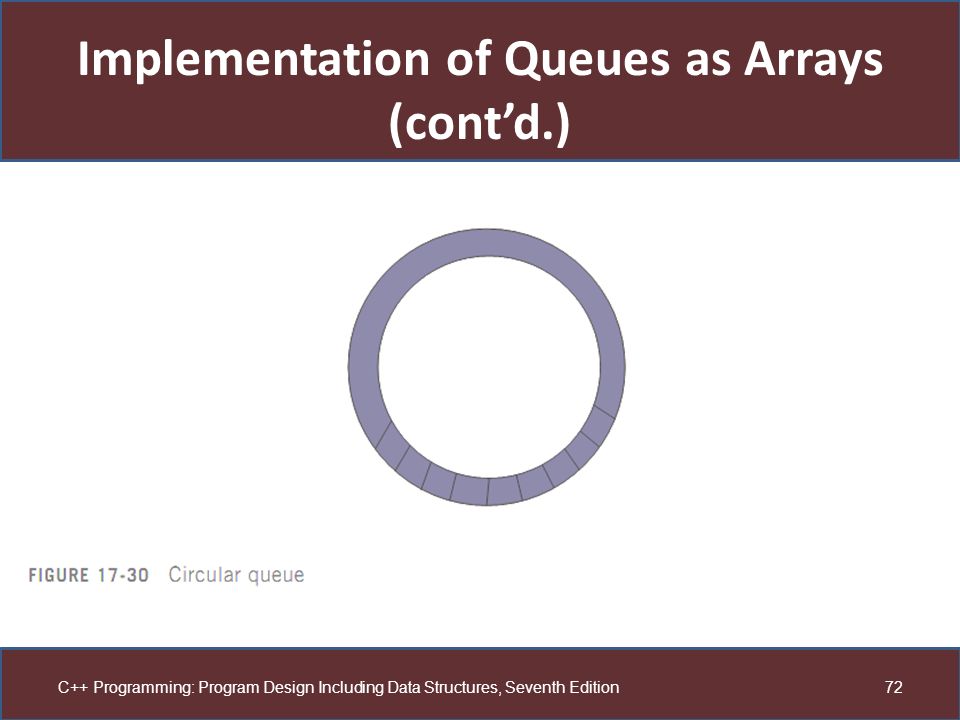 Implementation of Queues as Arrays (cont’d.)

FIGURE 17-30 Circular queue

C++ Programming: Program Design Including Data Structures, Seventh Edition

72